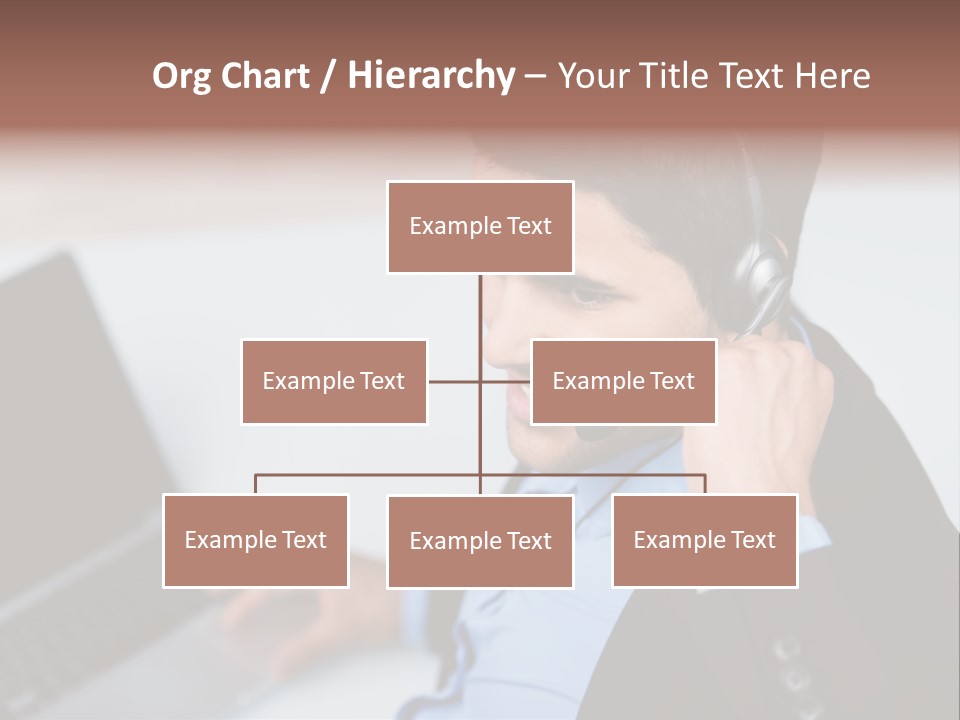 Org Chart / Hierarchy – Your Title Text Here

Example Text

Example Text

Example Text

Example Text

Example Text

Example Text